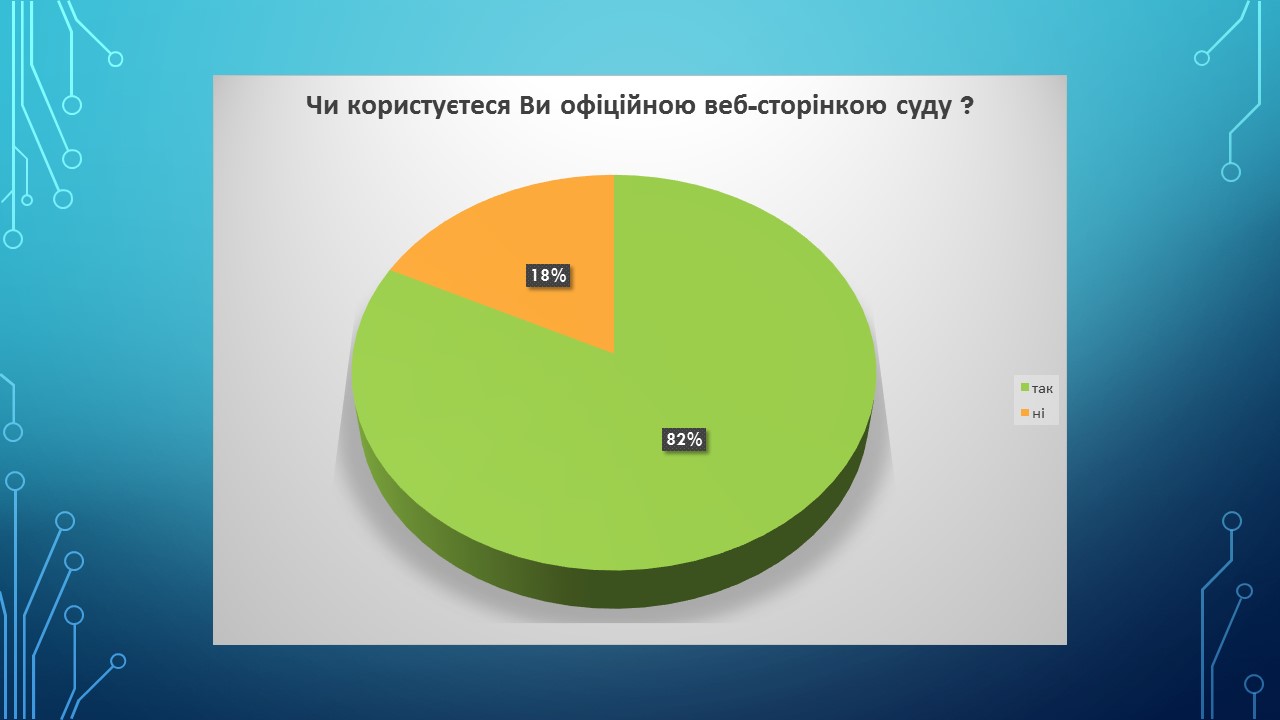 Чи користуєтеся Ви офіційною веб-сторінкою суду ?

18%

82%

так
ні